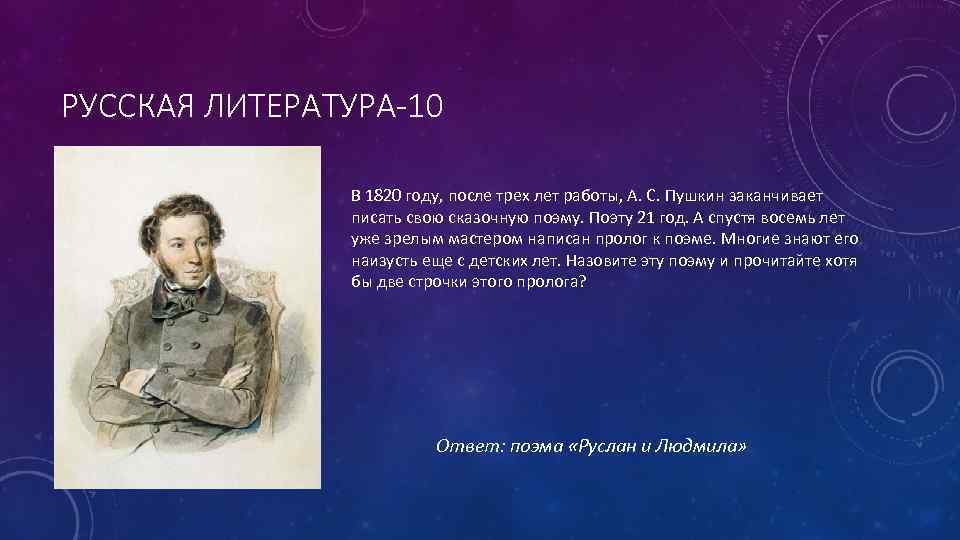 РУССКАЯ ЛИТЕРАТУРА-10

В 1820 году, после трех лет работы, А. С. Пушкин заканчивает писать свою сказочную поэму. Поэту 21 год. А спустя восемь лет уже зрелым мастером написан пролог к поэме. Многие знают его наизусть еще с детских лет. Назовите эту поэму и прочитайте хотя бы две строчки этого пролога?

Ответ: поэма «Руслан и Людмила»